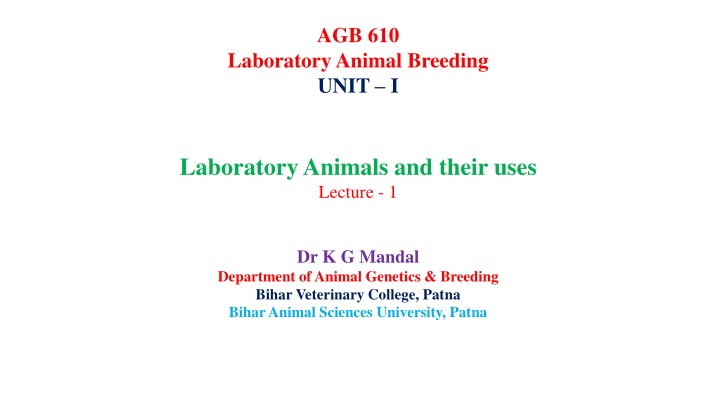 AGB 610
Laboratory Animal Breeding
UNIT – I

Laboratory Animals and their uses
Lecture - 1

Dr K G Mandal
Department of Animal Genetics & Breeding
Bihar Veterinary College, Patna
Bihar Animal Sciences University, Patna